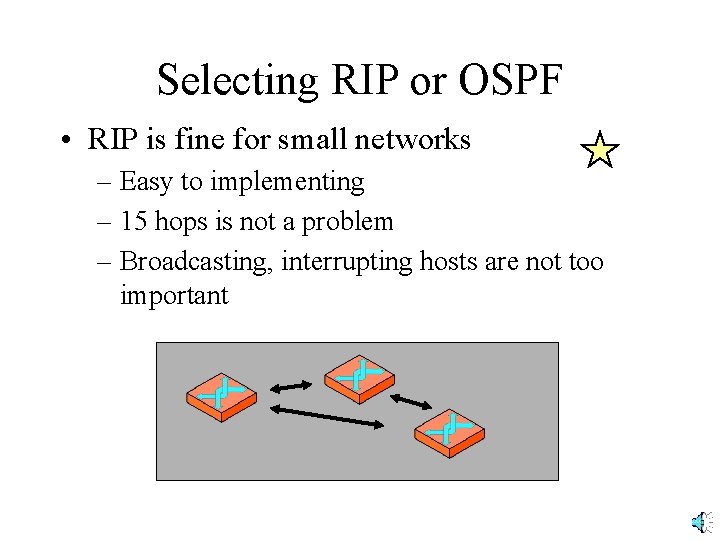 Selecting RIP or OSPF

• RIP is fine for small networks

– Easy to implementing

– 15 hops is not a problem

– Broadcasting, interrupting hosts are not too important